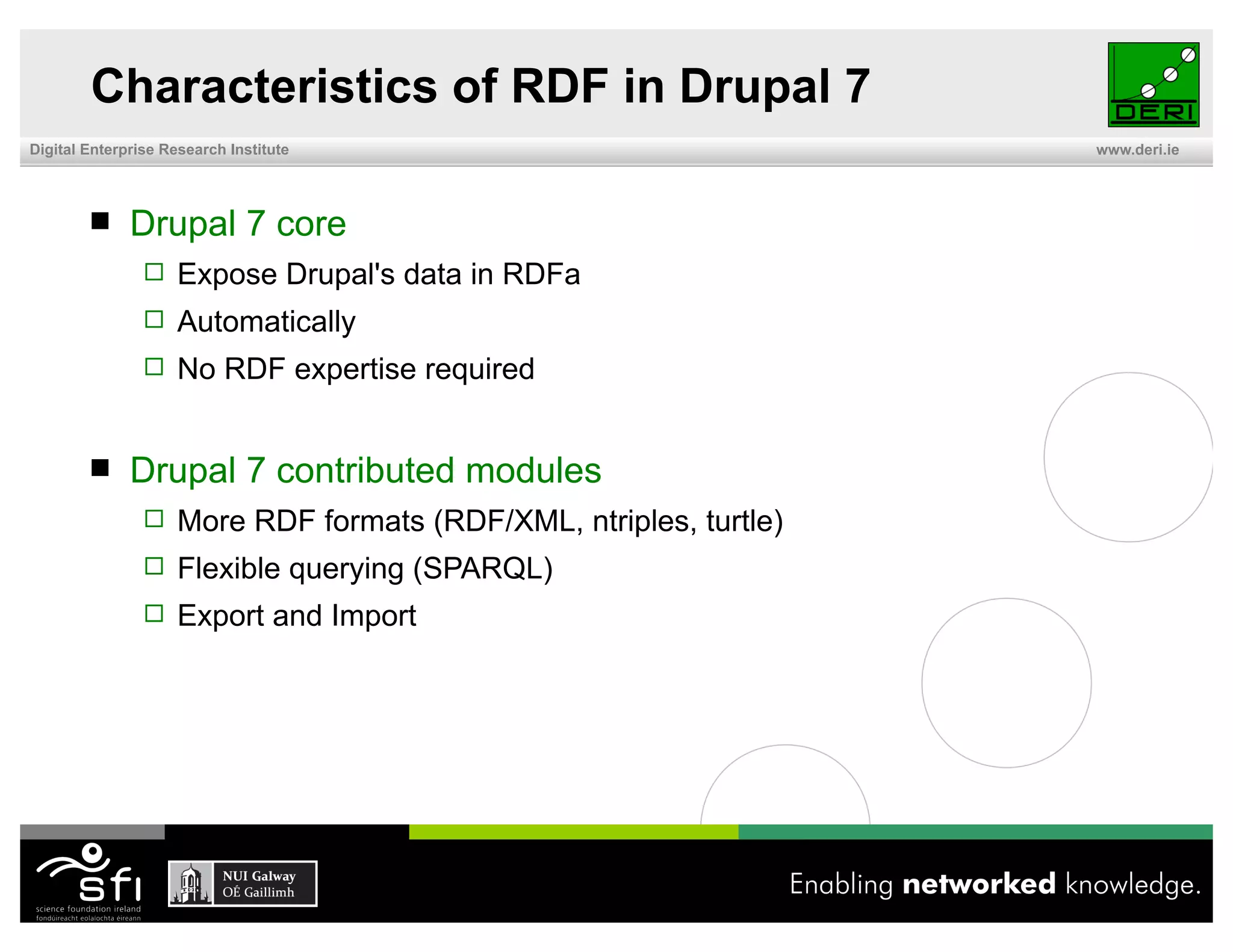 Characteristics of RDF in Drupal 7

DERI

Digital Enterprise Research Institute

www.deri.ie

■ Drupal 7 core

□ Expose Drupal's data in RDFa

□ Automatically

□ No RDF expertise required

■ Drupal 7 contributed modules

□ More RDF formats (RDF/XML, ntriples, turtle)

□ Flexible querying (SPARQL)

□ Export and Import

sfi
science foundation ireland
fondúireacht eolaíochta éireann

NUI Galway
OÉ Gaillimh

Enabling networked knowledge.